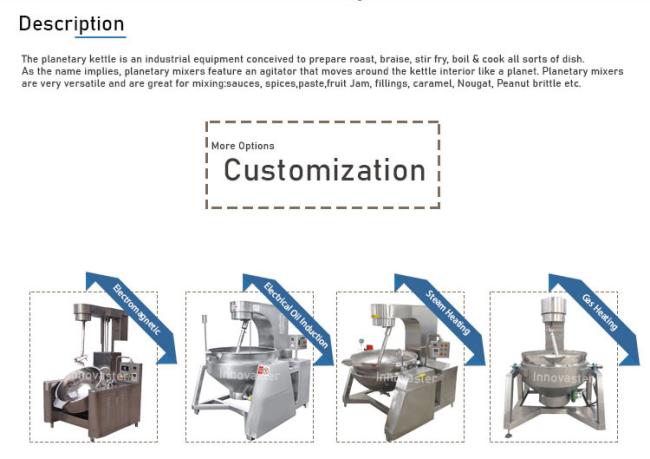 Description

The planetary kettle is an industrial equipment conceived to prepare roast, braise, stir fry, boil & cook all sorts of dish. As the name implies, planetary mixers feature an agitator that moves around the kettle interior like a planet. Planetary mixers are very versatile and are great for mixing:sauces, spices,paste,fruit Jam, fillings, caramel, Nougat, Peanut brittle etc.

More Options
Customization

Electromagnetic

Innovaster

Electrical Oil Induction

Innovaster

Steam Heating

Innovaster

Gas Heating

Innovaster